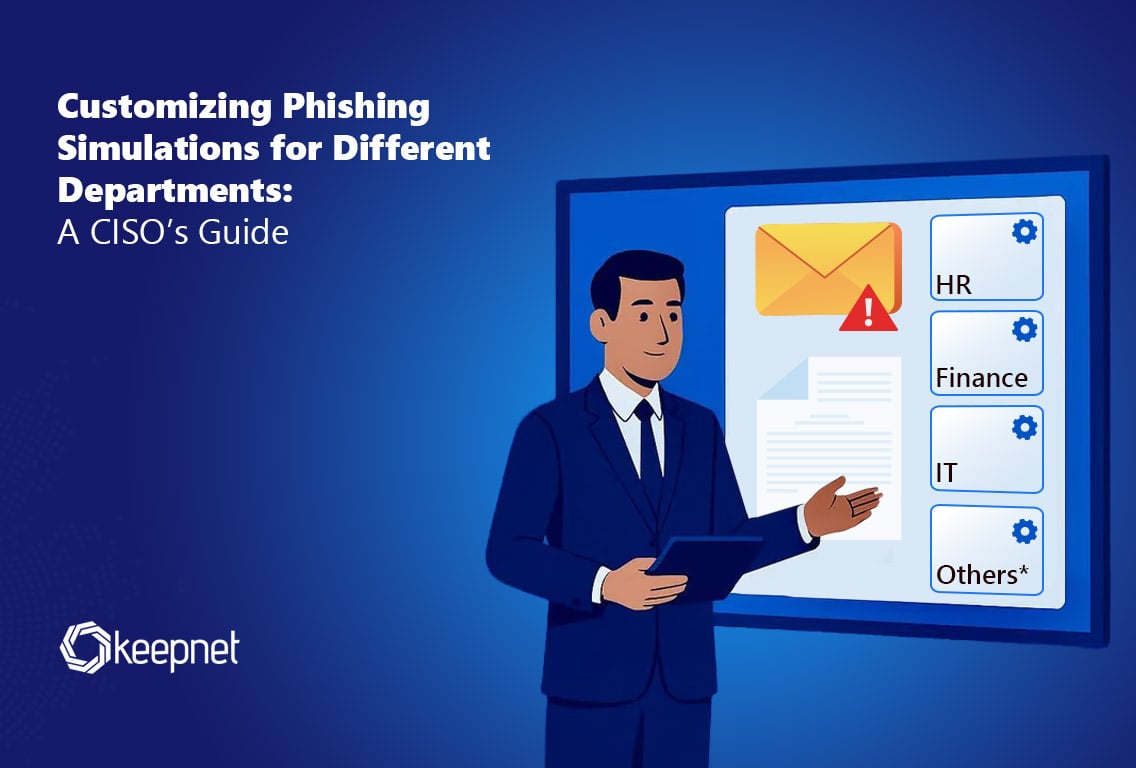 Customizing Phishing Simulations for Different Departments:
A CISO's Guide

HR

Finance

IT

Others*

keepnet